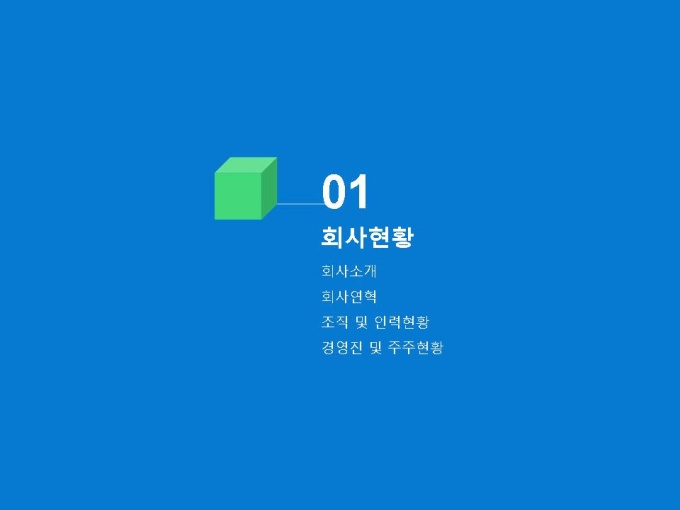 01
회사현황

회사소개
회사연혁
조직 및 인력현황
경영진 및 주주현황